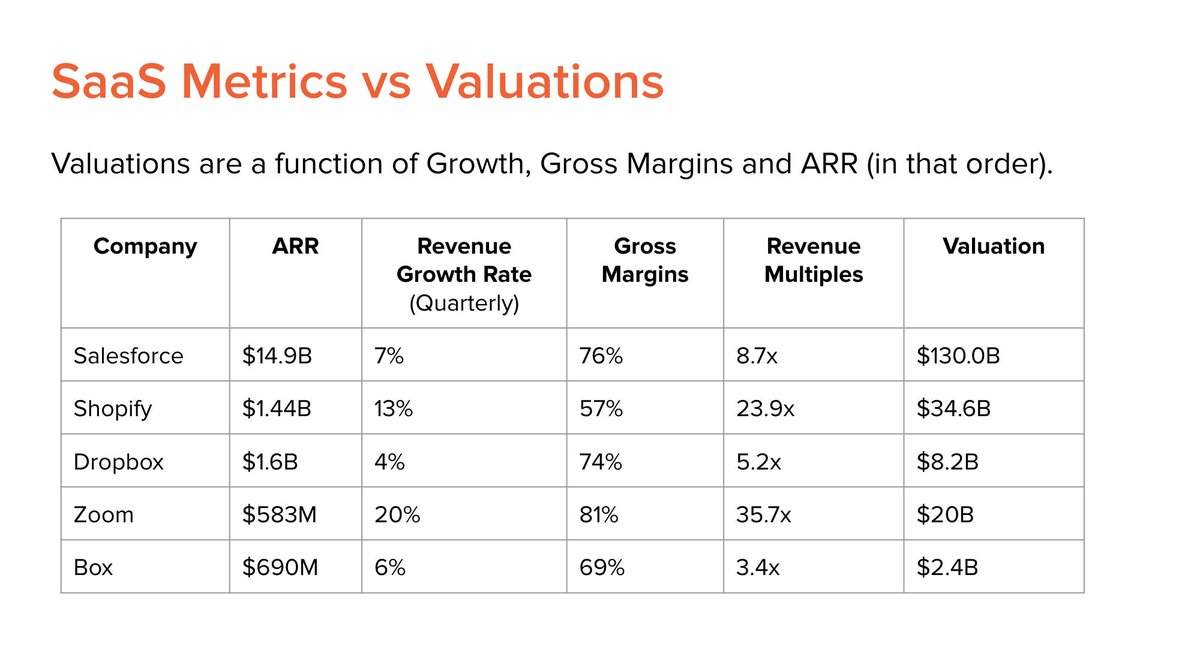 SaaS Metrics vs Valuations

Valuations are a function of Growth, Gross Margins and ARR (in that order).

| Company | ARR | Revenue Growth Rate (Quarterly) | Gross Margins | Revenue Multiples | Valuation |
|---|---|---|---|---|---|
| Salesforce | \$14.9B | 7% | 76% | 8.7x | \$130.0B |
| Shopify | \$1.44B | 13% | 57% | 23.9x | \$34.6B |
| Dropbox | \$1.6B | 4% | 74% | 5.2x | \$8.2B |
| Zoom | \$583M | 20% | 81% | 35.7x | \$20B |
| Box | \$690M | 6% | 69% | 3.4x | \$2.4B |